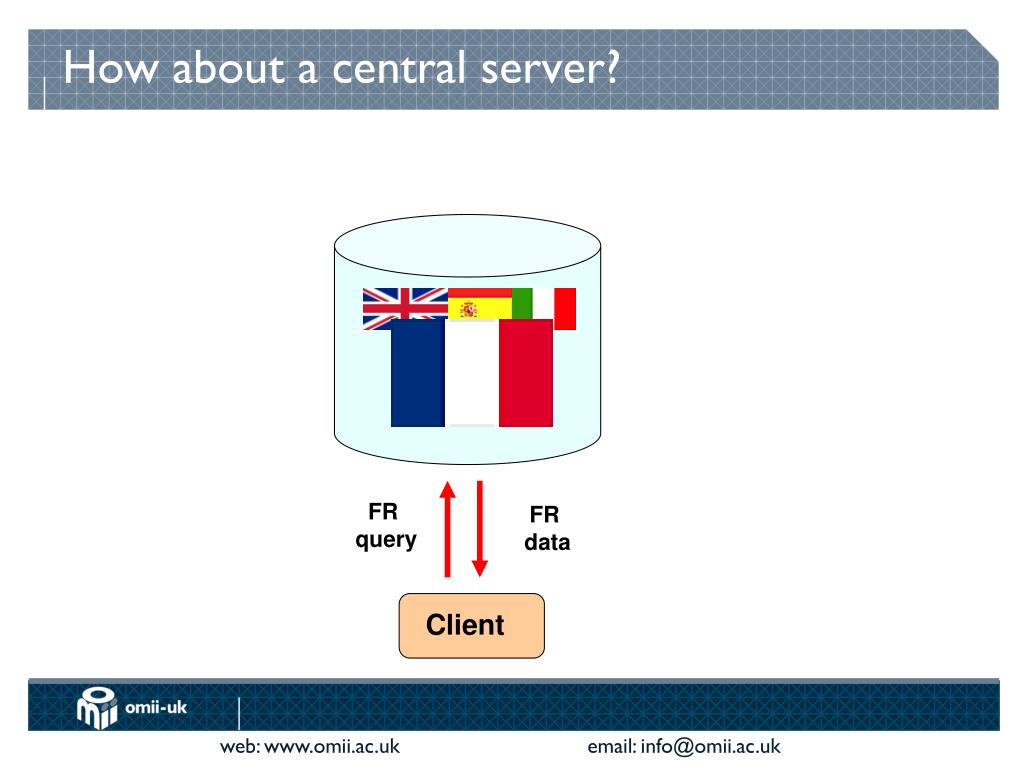 How about a central server?

FR query

FR data

Client

omii-uk

web: www.omii.ac.uk

email: info@omii.ac.uk